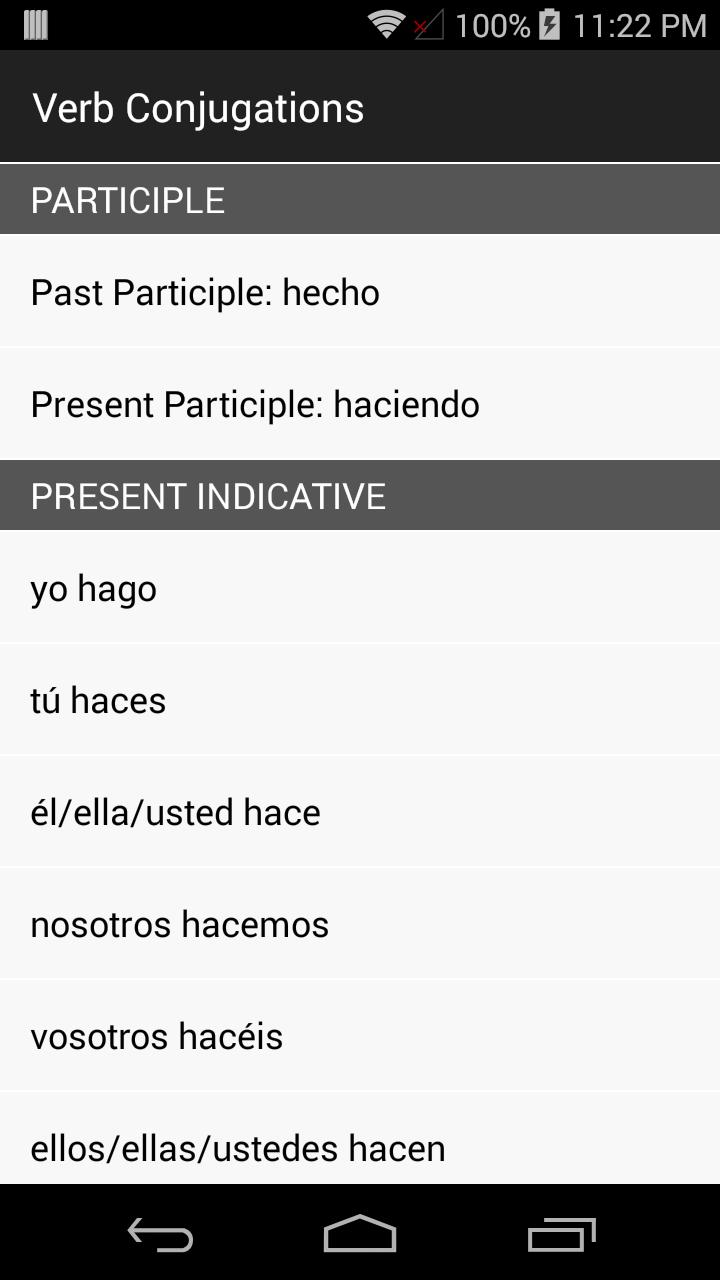 100% 11:22 PM

Verb Conjugations

PARTICIPLE

Past Participle: hecho

Present Participle: haciendo

PRESENT INDICATIVE

yo hago

tú haces

él/ella/usted hace

nosotros hacemos

vosotros hacéis

ellos/ellas/ustedes hacen